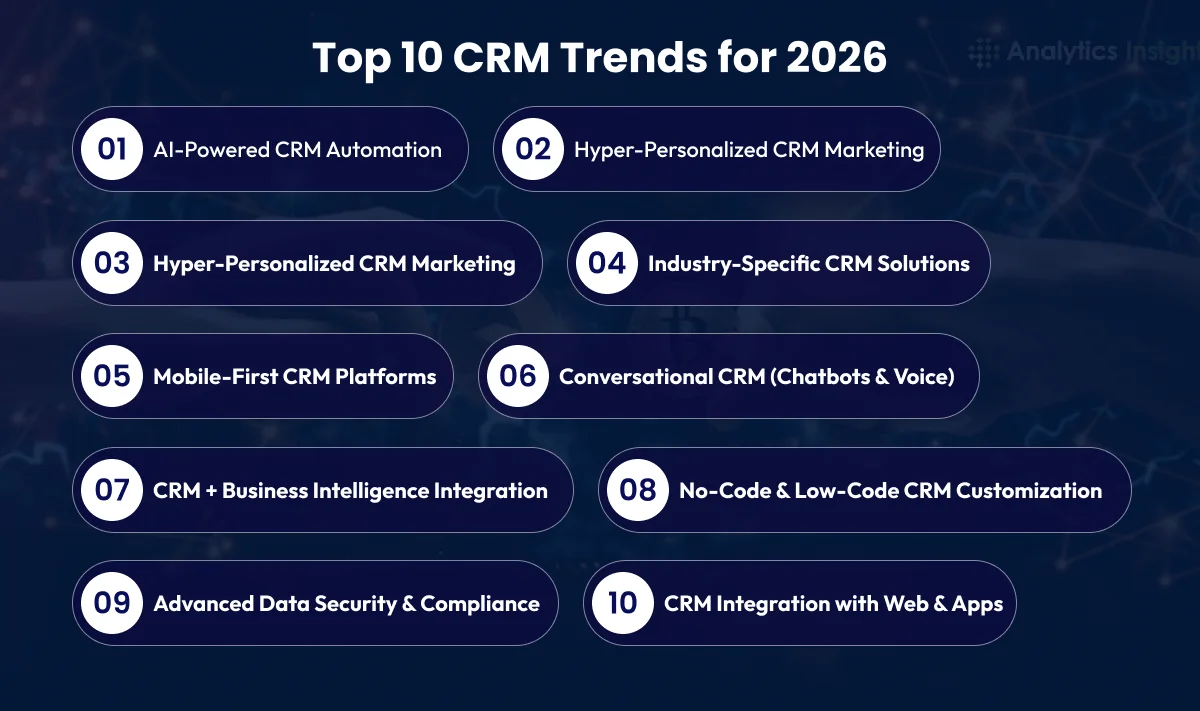 Top 10 CRM Trends for 2026

Analytics Insight

01 AI-Powered CRM Automation

02 Hyper-Personalized CRM Marketing

03 Hyper-Personalized CRM Marketing

04 Industry-Specific CRM Solutions

05 Mobile-First CRM Platforms

06 Conversational CRM (Chatbots & Voice)

07 CRM + Business Intelligence Integration

08 No-Code & Low-Code CRM Customization

09 Advanced Data Security & Compliance

10 CRM Integration with Web & Apps